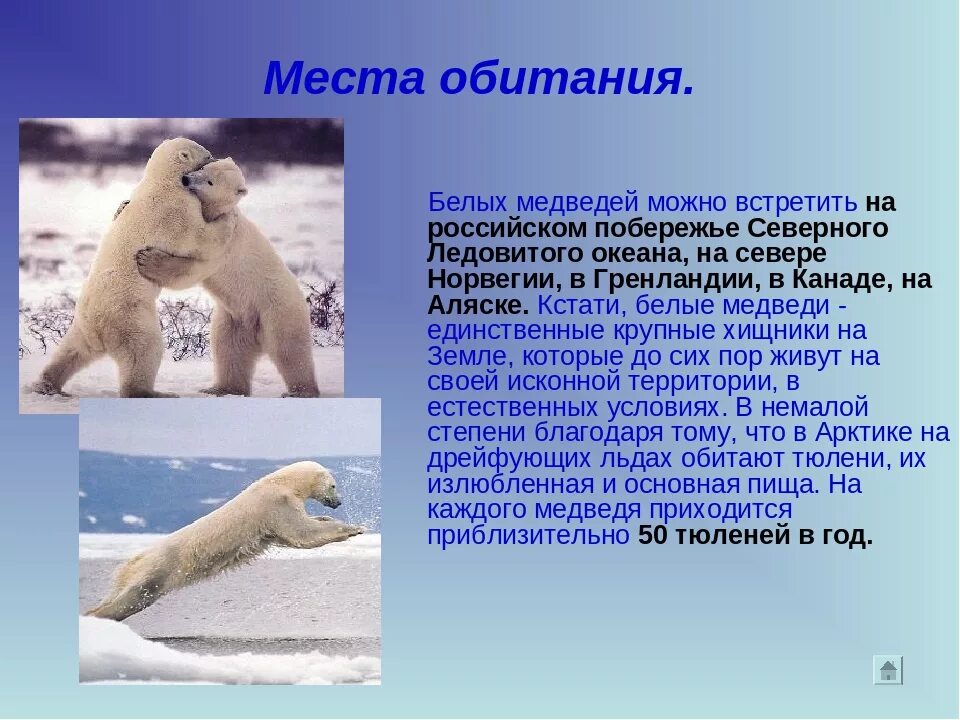 Места обитания.

Белых медведей можно встретить на российском побережье Северного Ледовитого океана, на севере Норвегии, в Гренландии, в Канаде, на Аляске. Кстати, белые медведи - единственные крупные хищники на Земле, которые до сих пор живут на своей исконной территории, в естественных условиях. В немалой степени благодаря тому, что в Арктике на дрейфующих льдах обитают тюлени, их излюбленная и основная пища. На каждого медведя приходится приблизительно 50 тюленей в год.